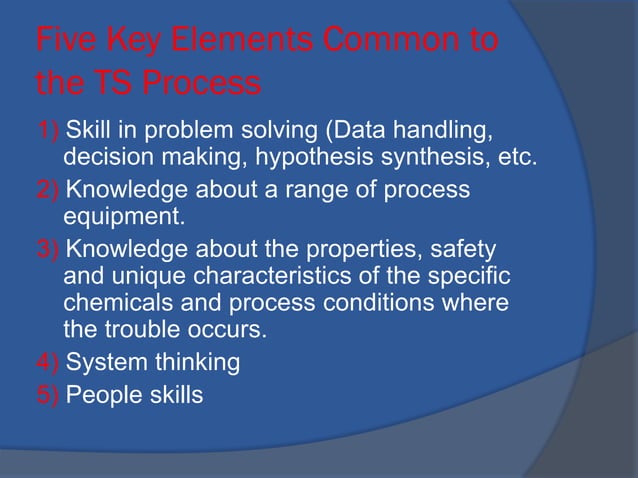 Five Key Elements Common to the TS Process

1) Skill in problem solving (Data handling, decision making, hypothesis synthesis, etc.

2) Knowledge about a range of process equipment.

3) Knowledge about the properties, safety and unique characteristics of the specific chemicals and process conditions where the trouble occurs.

4) System thinking

5) People skills